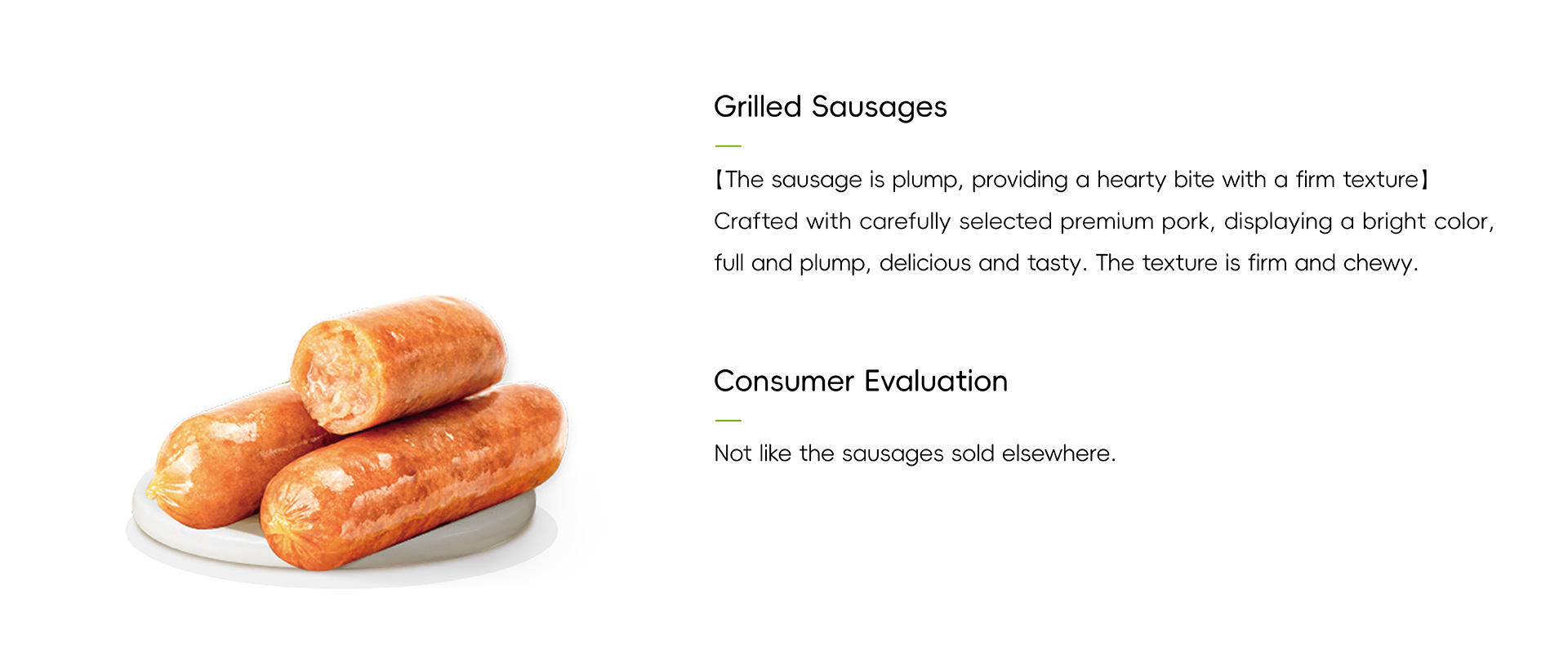 Grilled Sausages

【The sausage is plump, providing a hearty bite with a firm texture】
Crafted with carefully selected premium pork, displaying a bright color, full and plump, delicious and tasty. The texture is firm and chewy.

Consumer Evaluation

Not like the sausages sold elsewhere.